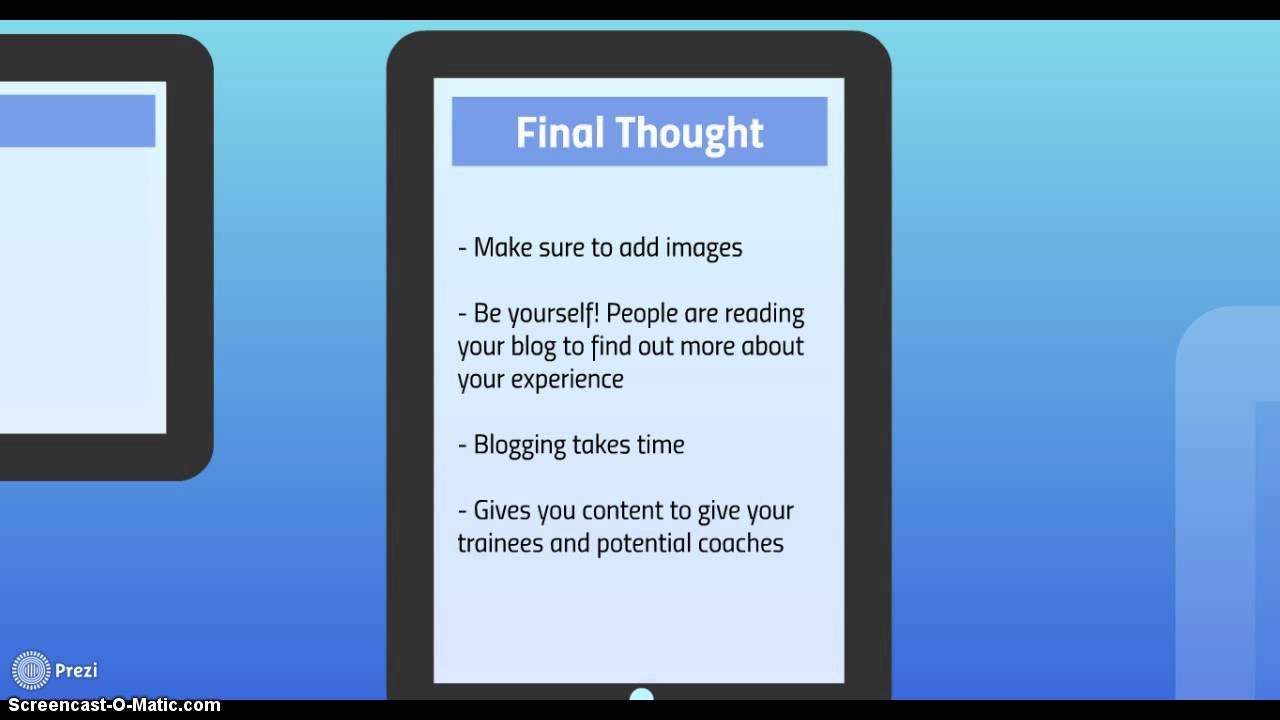 Final Thought

- Make sure to add images

- Be yourself! People are reading your blog to find out more about your experience

- Blogging takes time

- Gives you content to give your trainees and potential coaches

Prezi

Screencast-O-Matic.com